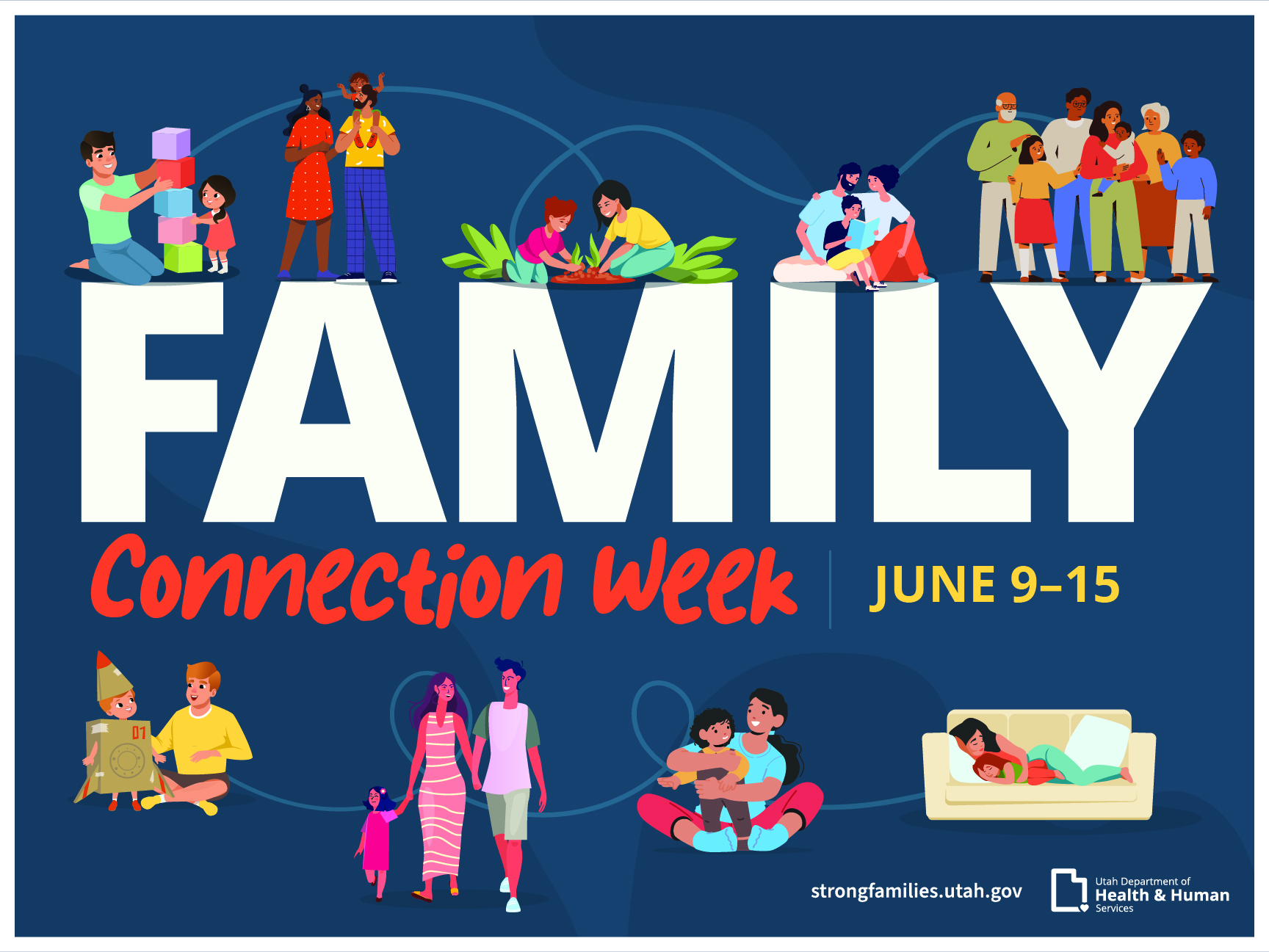 FAMILY

Connection Week

JUNE 9–15

01

strongfamilies.utah.gov

Utah Department of
Health & Human
Services